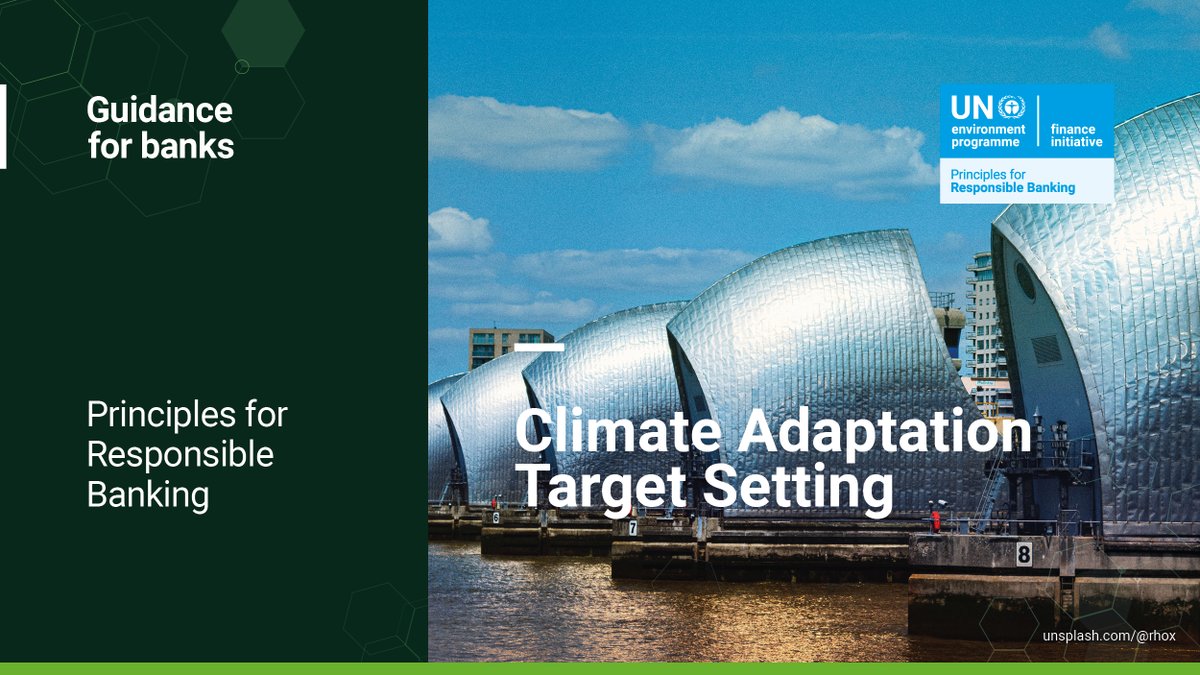 Guidance for banks

Principles for Responsible Banking

UN environment programme | finance initiative

Principles for Responsible Banking

Climate Adaptation Target Setting

6

7

8

unsplash.com/@rhox